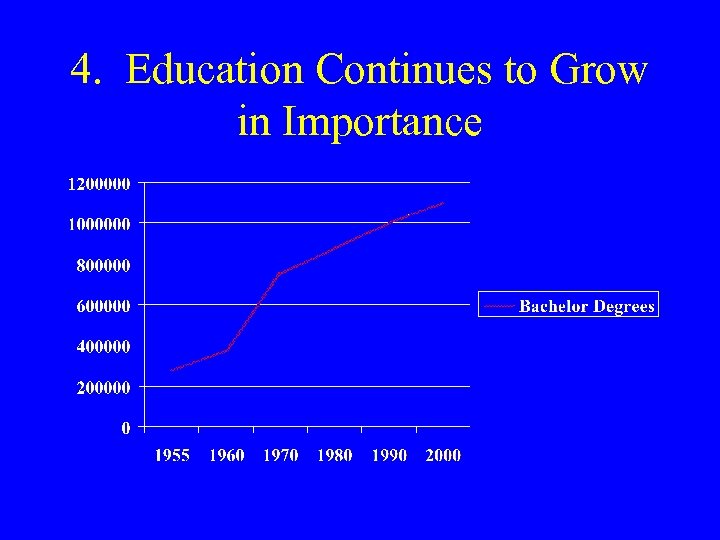 4. Education Continues to Grow in Importance

1200000
1000000
800000
600000
400000
200000
0

1955 1960 1970 1980 1990 2000

Bachelor Degrees